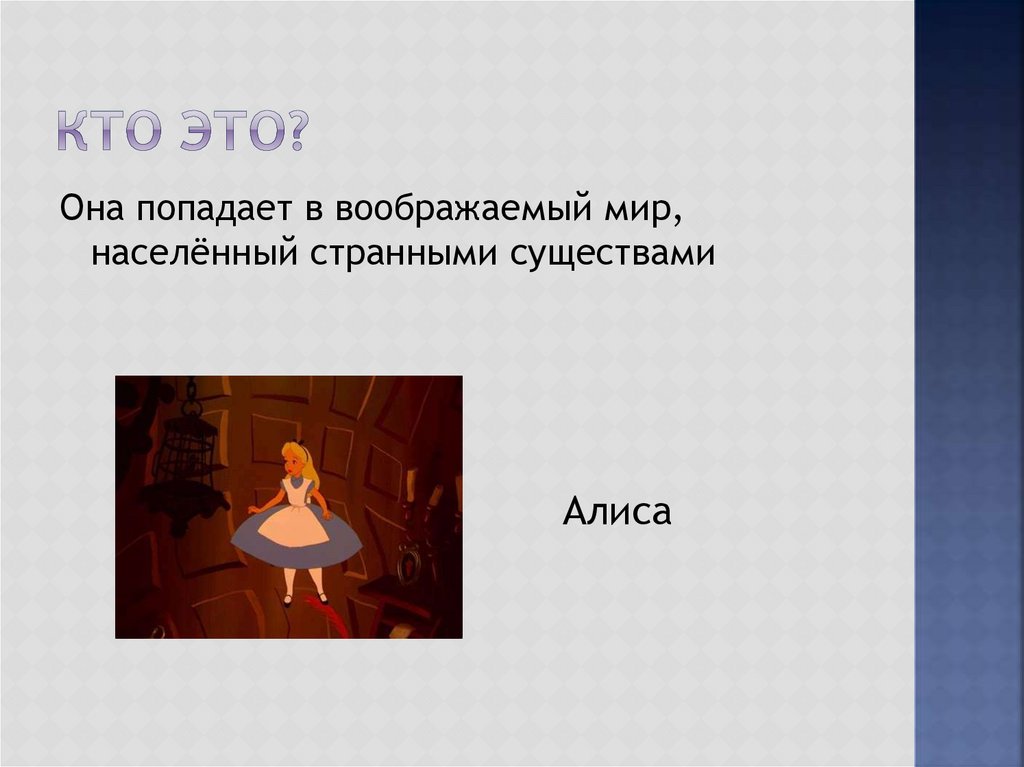 КТО ЭТО?

Она попадает в воображаемый мир, населённый странными существами

Алиса